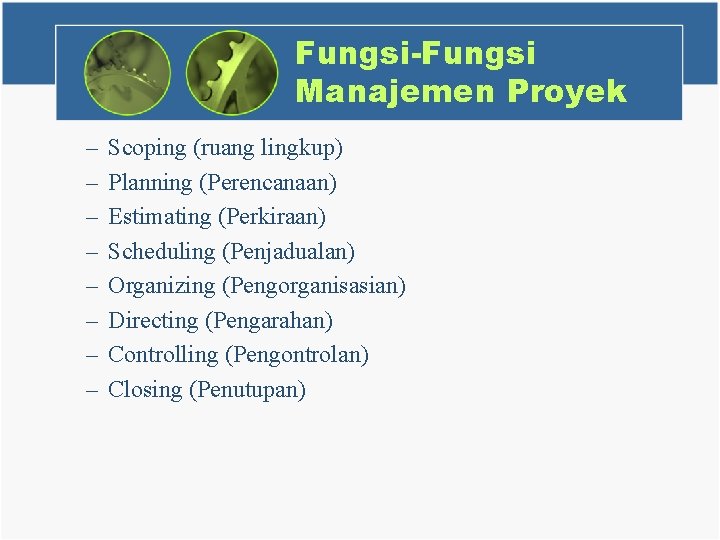 Fungsi-Fungsi Manajemen Proyek

– Scoping (ruang lingkup)
– Planning (Perencanaan)
– Estimating (Perkiraan)
– Scheduling (Penjadualan)
– Organizing (Pengorganisasian)
– Directing (Pengarahan)
– Controlling (Pengontrolan)
– Closing (Penutupan)